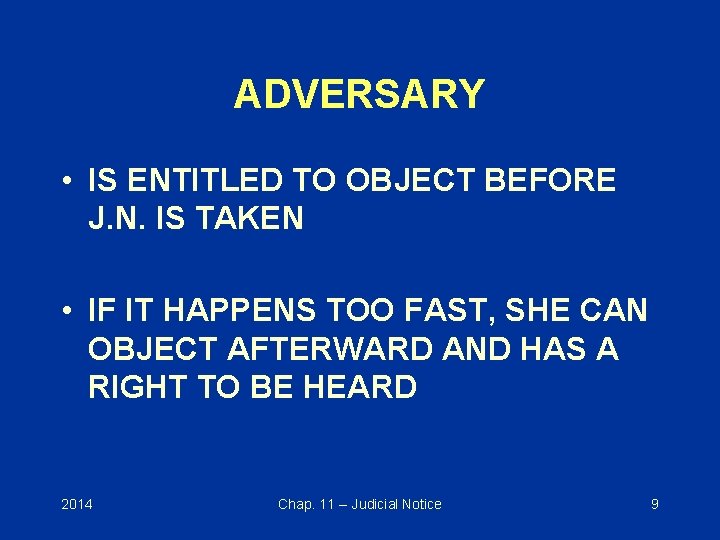 ADVERSARY

• IS ENTITLED TO OBJECT BEFORE J.N. IS TAKEN

• IF IT HAPPENS TOO FAST, SHE CAN OBJECT AFTERWARD AND HAS A RIGHT TO BE HEARD

2014

Chap. 11 – Judicial Notice

9